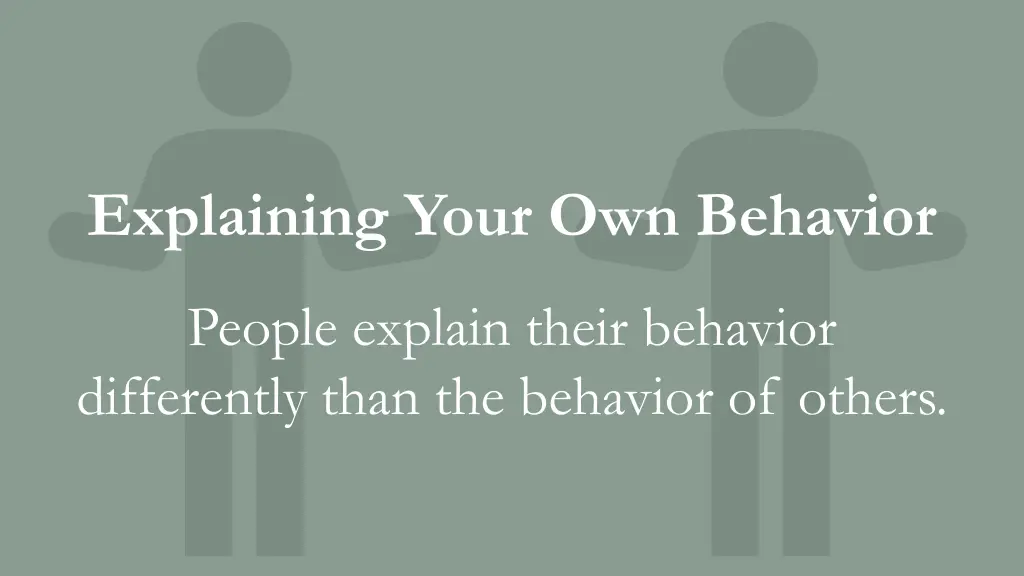 Explaining Your Own Behavior

People explain their behavior differently than the behavior of others.